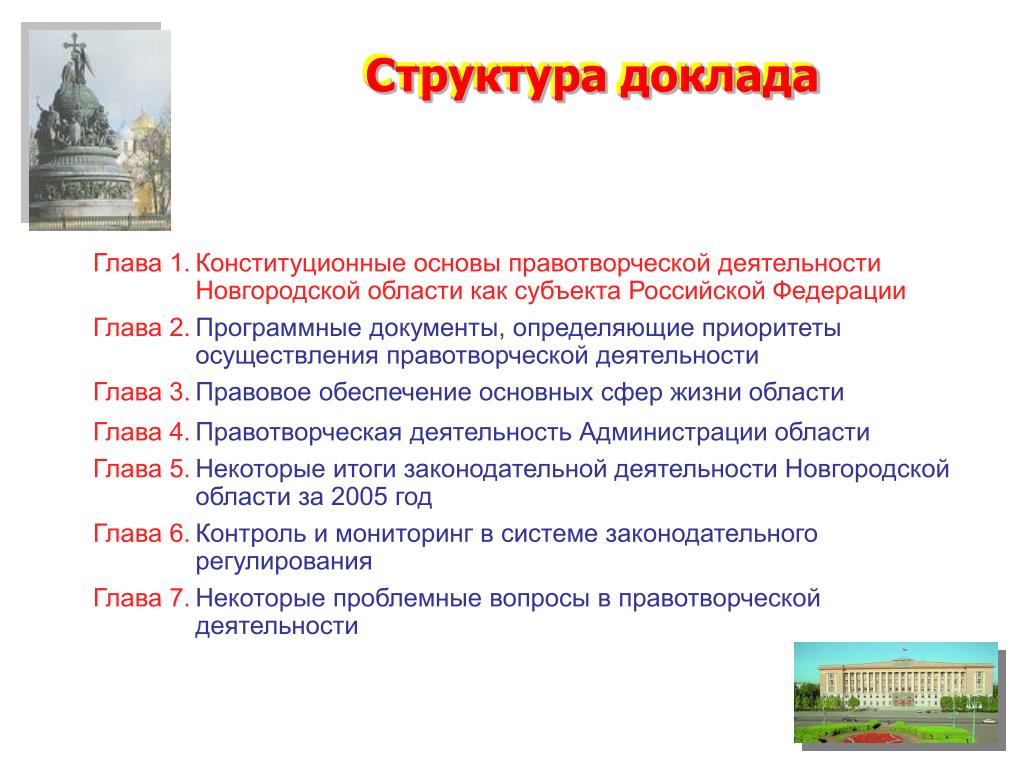 Структура доклада

Глава 1. Конституционные основы правотворческой деятельности Новгородской области как субъекта Российской Федерации

Глава 2. Программные документы, определяющие приоритеты осуществления правотворческой деятельности

Глава 3. Правовое обеспечение основных сфер жизни области

Глава 4. Правотворческая деятельность Администрации области

Глава 5. Некоторые итоги законодательной деятельности Новгородской области за 2005 год

Глава 6. Контроль и мониторинг в системе законодательного регулирования

Глава 7. Некоторые проблемные вопросы в правотворческой деятельности